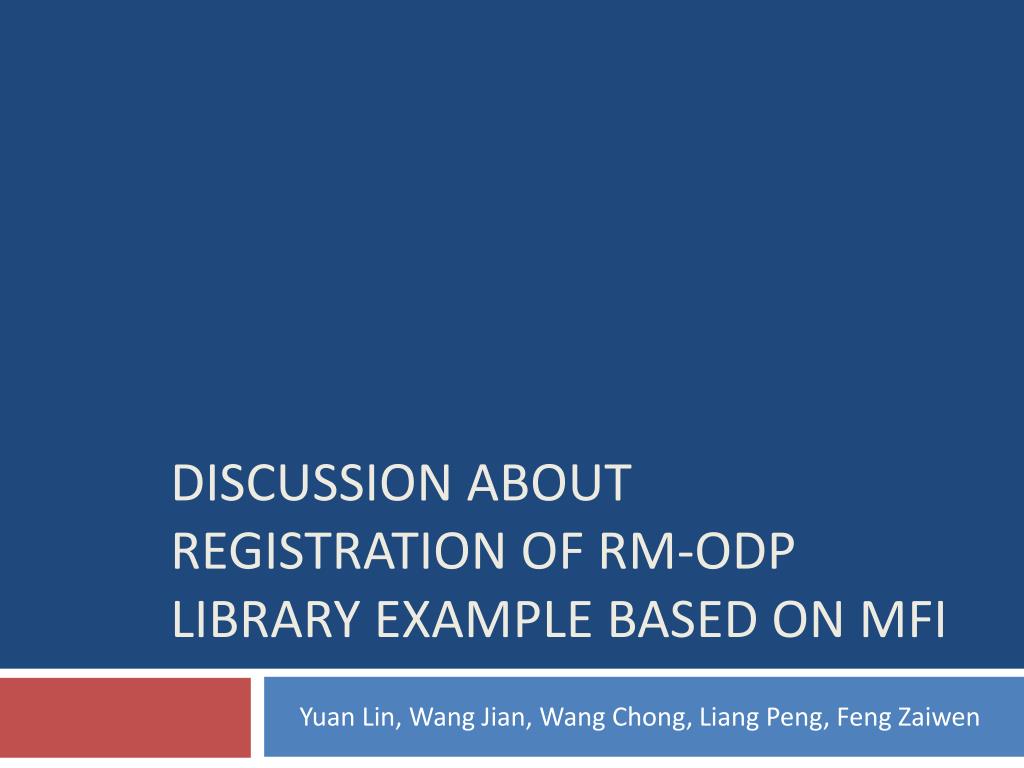 DISCUSSION ABOUT REGISTRATION OF RM-ODP LIBRARY EXAMPLE BASED ON MFI

Yuan Lin, Wang Jian, Wang Chong, Liang Peng, Feng Zaiwen